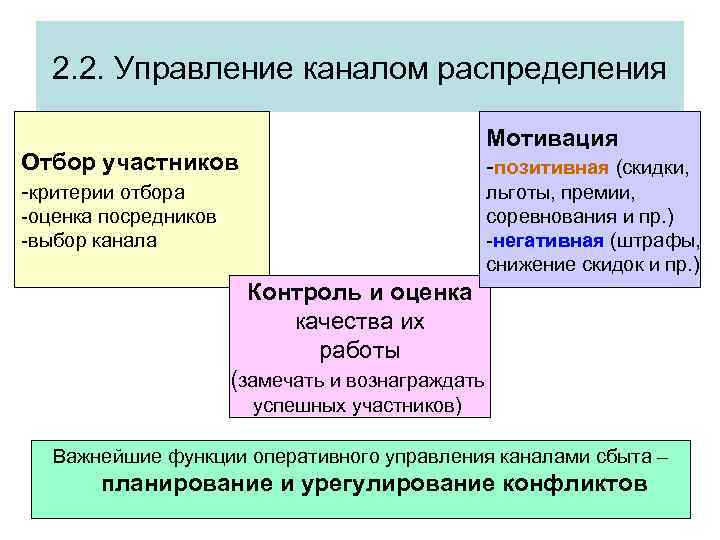 2.2. Управление каналом распределения

Отбор участников
-критерии отбора
-оценка посредников
-выбор канала

Мотивация
-позитивная (скидки, льготы, премии, соревнования и пр.)
-негативная (штрафы, снижение скидок и пр.)

Контроль и оценка
качества их работы
(замечать и вознаграждать успешных участников)

Важнейшие функции оперативного управления каналами сбыта –
планирование и урегулирование конфликтов